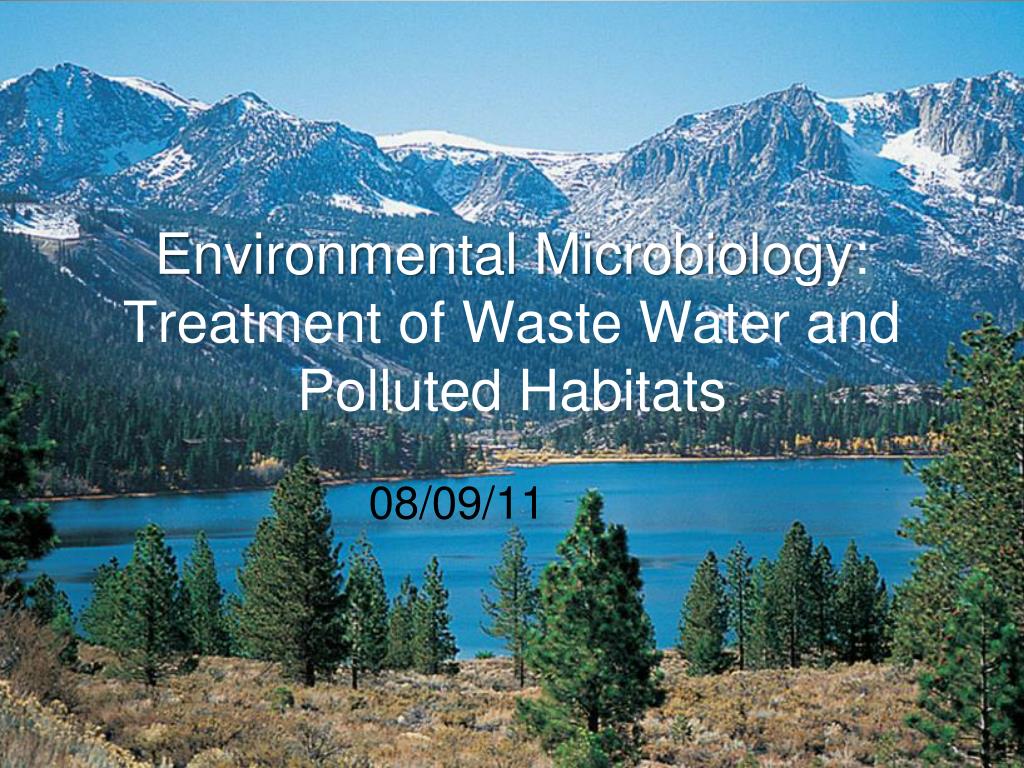 Environmental Microbiology: Treatment of Waste Water and Polluted Habitats

08/09/11